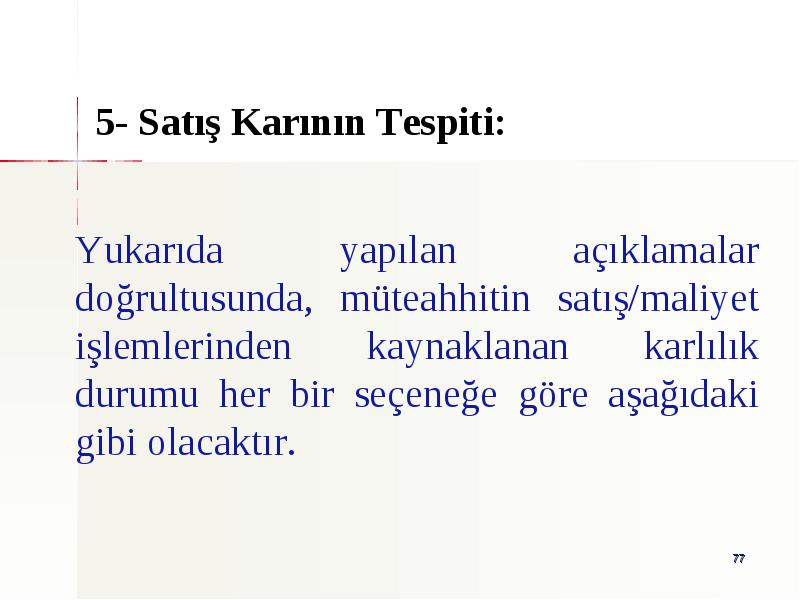 5- Satış Karının Tespiti:

Yukarıda yapılan açıklamalar doğrultusunda, müteahhitin satış/maliyet işlemlerinden kaynaklanan karlılık durumu her bir seçeneğe göre aşağıdaki gibi olacaktır.

77